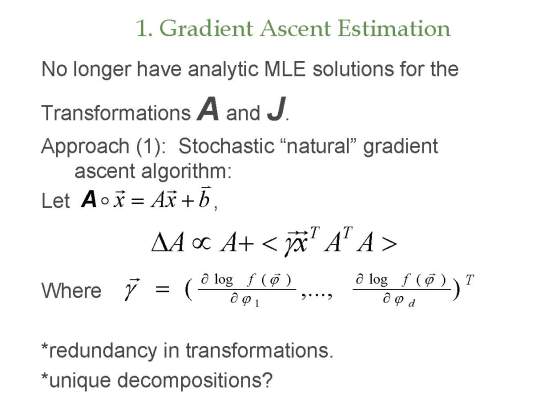 1. Gradient Ascent Estimation

No longer have analytic MLE solutions for the Transformations **A** and **J**.

Approach (1): Stochastic “natural” gradient ascent algorithm:

Let $\boldsymbol{A} \circ \vec{x} = A\vec{x} + \vec{b}$,

$\Delta A \propto A + < \vec{\gamma}\vec{x}^T A^T A >$

Where $\vec{\gamma} = (\frac{\partial \log f(\vec{\varphi})}{\partial \varphi_1}, \ldots, \frac{\partial \log f(\vec{\varphi})}{\partial \varphi_d})^T$

*redundancy in transformations.

*unique decompositions?